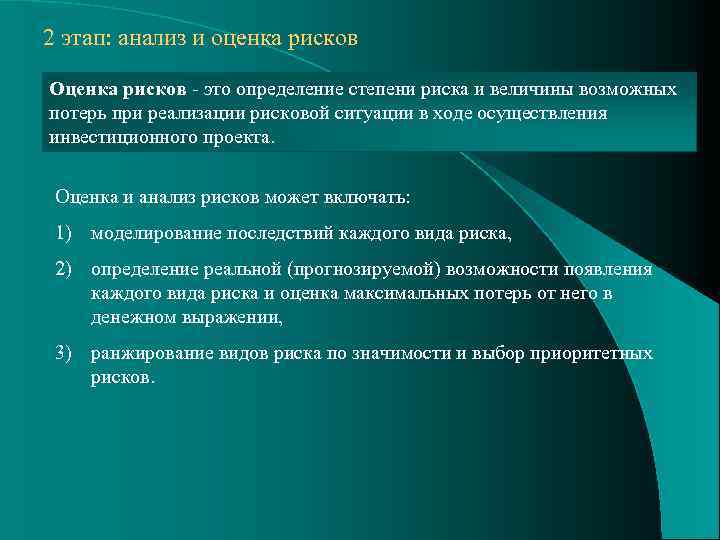 2 этап: анализ и оценка рисков

Оценка рисков - это определение степени риска и величины возможных потерь при реализации рисковой ситуации в ходе осуществления инвестиционного проекта.

Оценка и анализ рисков может включать:

1) моделирование последствий каждого вида риска,

2) определение реальной (прогнозируемой) возможности появления каждого вида риска и оценка максимальных потерь от него в денежном выражении,

3) ранжирование видов риска по значимости и выбор приоритетных рисков.